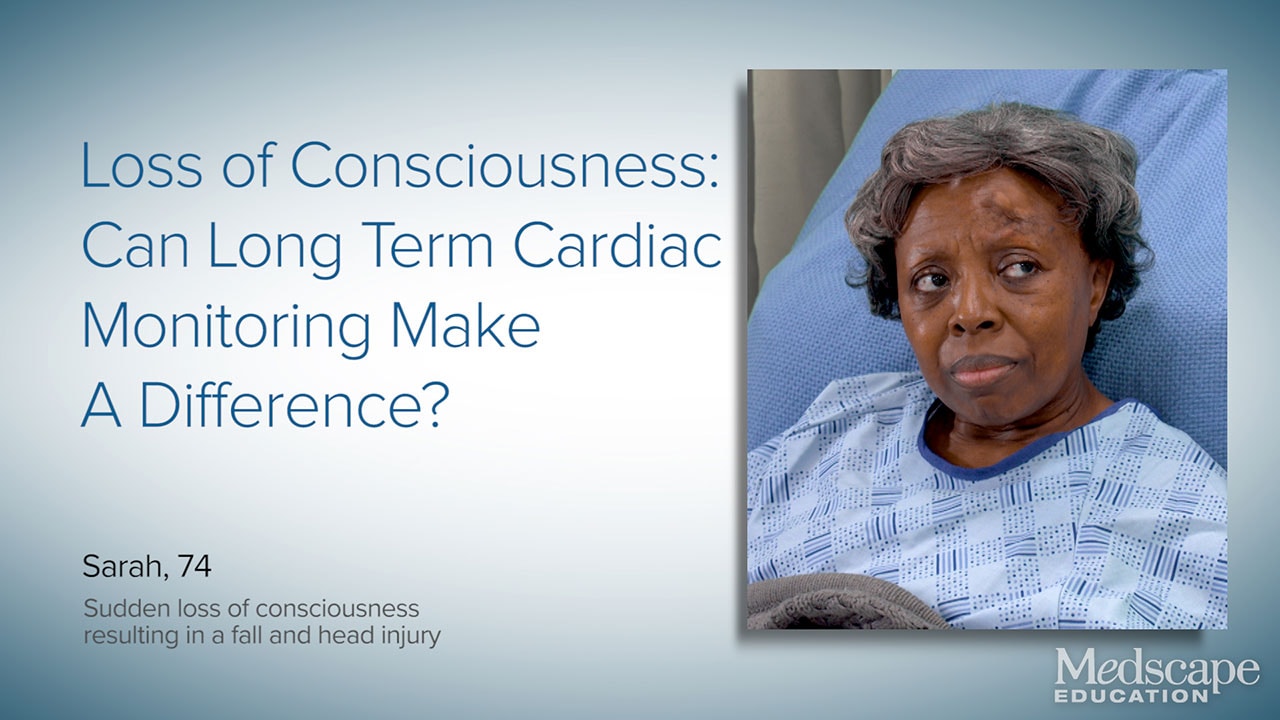 Loss of Consciousness: Can Long Term Cardiac Monitoring Make A Difference?

Sarah, 74

Sudden loss of consciousness resulting in a fall and head injury

Medscape EDUCATION